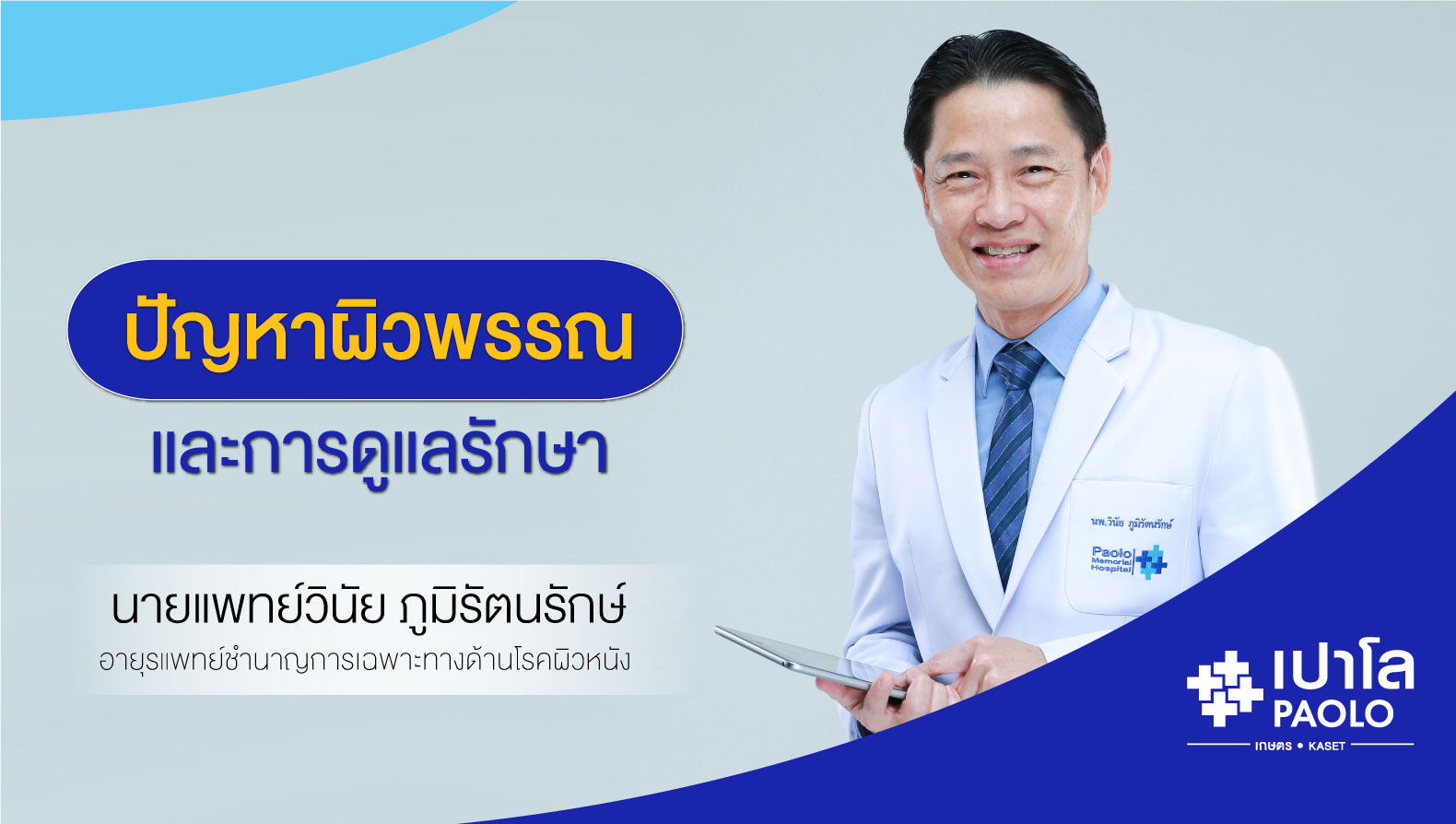 ปัญหาผิวพรรณ
และการดูแลรักษา

นายแพทย์วินัย ภูมิรัตนรักษ์
อายุรแพทย์ชำนาญการเฉพาะทางด้านโรคผิวหนัง

นพ.วินัย ภูมิรัตนรักษ์
Paolo Memorial Hospital

เปาโล
PAOLO
เกษตร • KASET